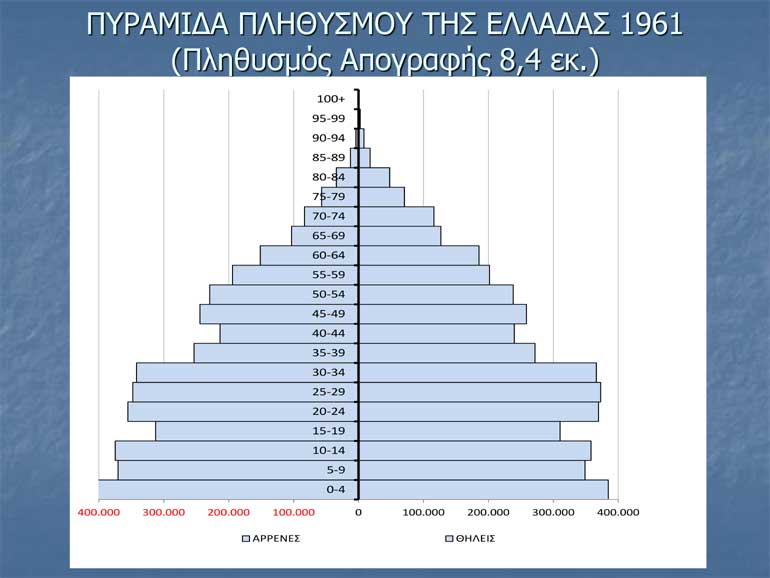 ΠΥΡΑΜΙΔΑ ΠΛΗΘΥΣΜΟΥ ΤΗΣ ΕΛΛΑΔΑΣ 1961
(Πληθυσμός Απογραφής 8,4 εκ.)

100+
95-99
90-94
85-89
80-84
75-79
70-74
65-69
60-64
55-59
50-54
45-49
40-44
35-39
30-34
25-29
20-24
15-19
10-14
5-9
0-4

400.000 300.000 200.000 100.000 0 100.000 200.000 300.000 400.000

ΑΡΡΕΝΕΣ
ΘΗΛΕΙΣ